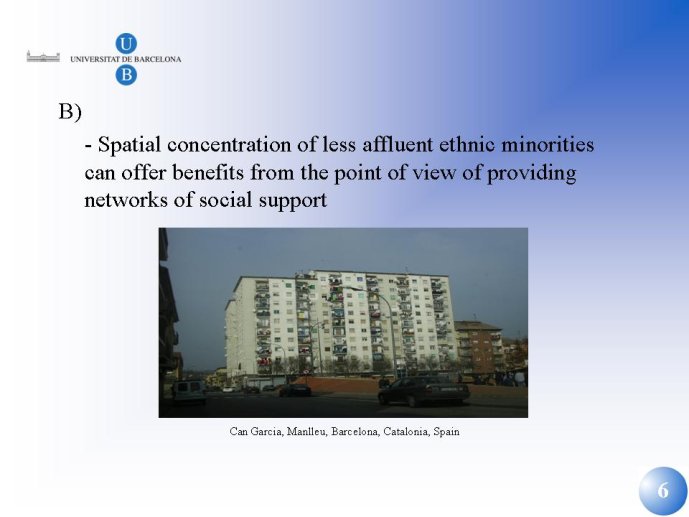 U
UNIVERSITAT DE BARCELONA
B

B)

- Spatial concentration of less affluent ethnic minorities can offer benefits from the point of view of providing networks of social support

Can Garcia, Manlleu, Barcelona, Catalonia, Spain

6